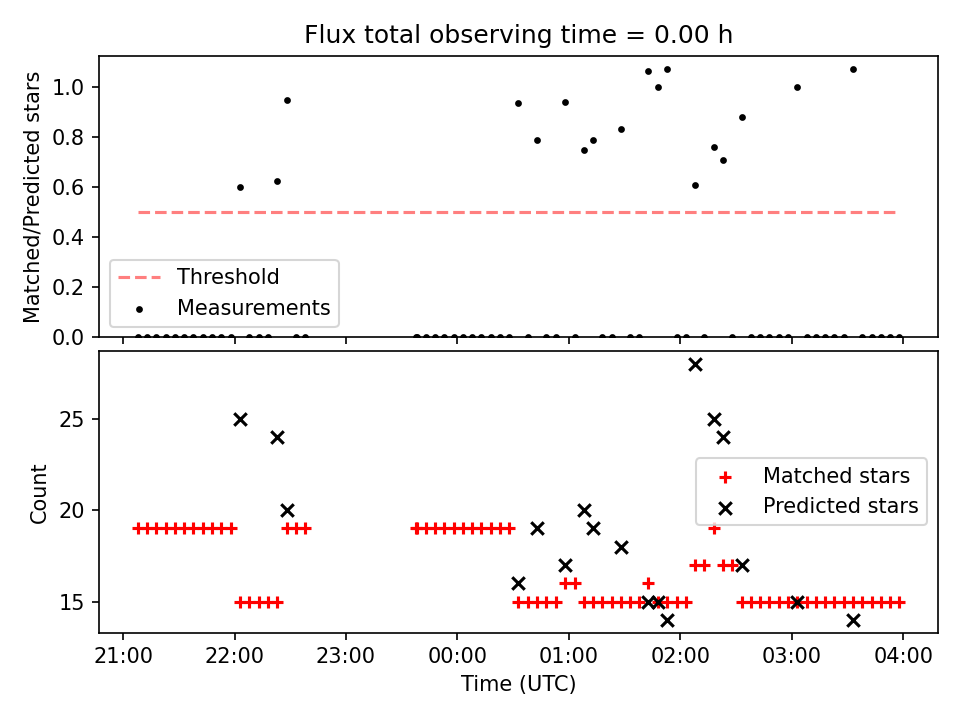 Flux total observing time = 0.00 h

Matched/Predicted stars

1.0
0.8
0.6
0.4
0.2
0.0

Threshold
Measurements

Count

25
20
15

Matched stars
Predicted stars

21:00 22:00 23:00 00:00 01:00 02:00 03:00 04:00
Time (UTC)